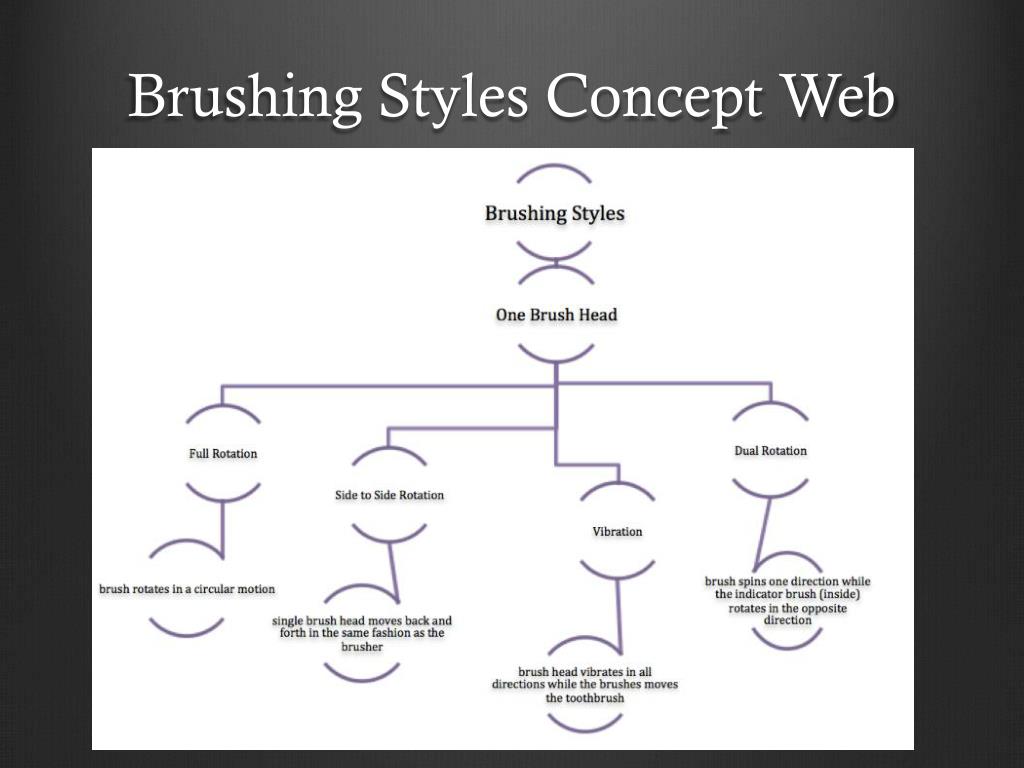 Brushing Styles Concept Web

Brushing Styles

One Brush Head

Full Rotation

brush rotates in a circular motion

Side to Side Rotation

single brush head moves back and forth in the same fashion as the brusher

Vibration

brush head vibrates in all directions while the brushes moves the toothbrush

Dual Rotation

brush spins one direction while the indicator brush (inside) rotates in the opposite direction